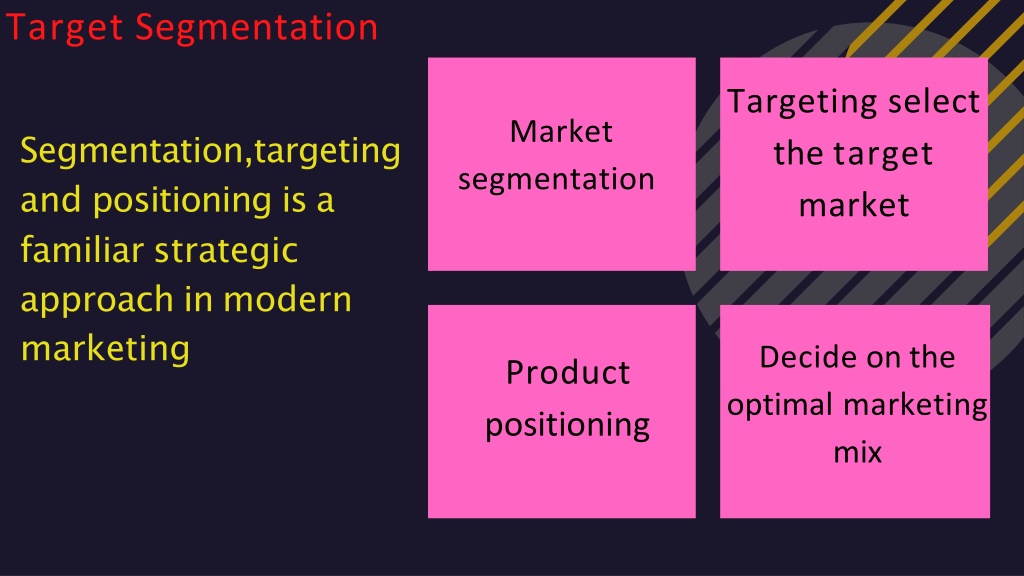 Target Segmentation

Segmentation,targeting and positioning is a familiar strategic approach in modern marketing

Market segmentation

Targeting select the target market

Product positioning

Decide on the optimal marketing mix